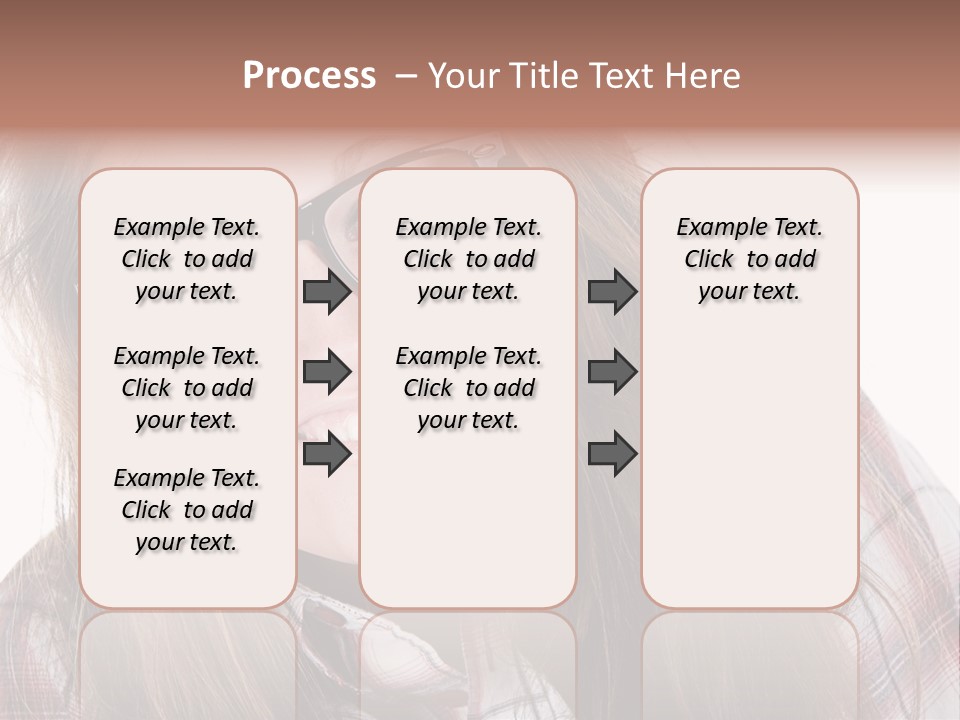 Process – Your Title Text Here

Example Text. Click to add your text.

Example Text. Click to add your text.

Example Text. Click to add your text.

Example Text. Click to add your text.

Example Text. Click to add your text.

Example Text. Click to add your text.